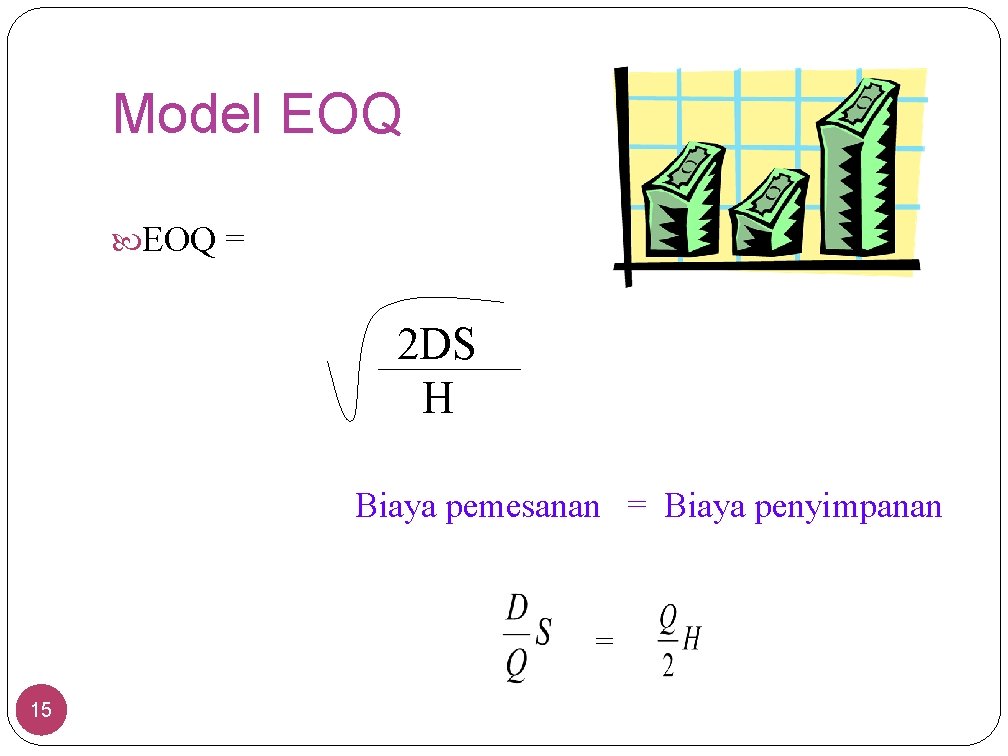 Model EOQ

EOQ =

$\sqrt{\frac{2DS}{H}}$

Biaya pemesanan = Biaya penyimpanan

$\frac{D}{Q}S = \frac{Q}{2}H$

15